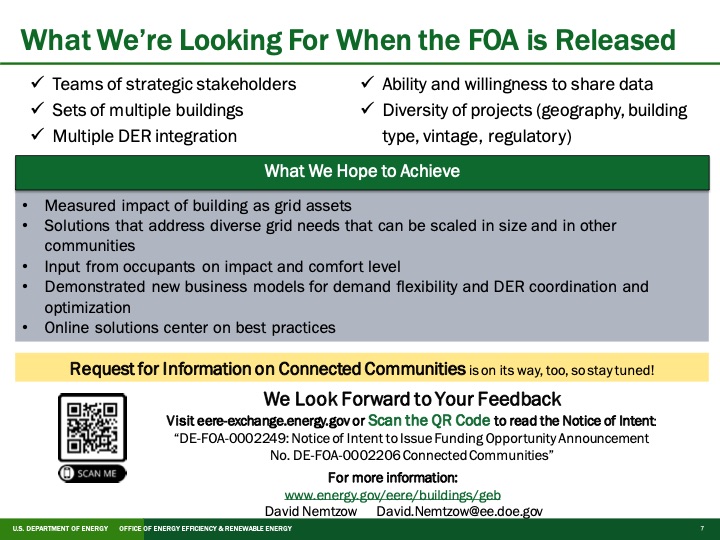 What We're Looking For When the FOA is Released

✓ Teams of strategic stakeholders
✓ Sets of multiple buildings
✓ Multiple DER integration

✓ Ability and willingness to share data
✓ Diversity of projects (geography, building type, vintage, regulatory)

What We Hope to Achieve

• Measured impact of building as grid assets
• Solutions that address diverse grid needs that can be scaled in size and in other communities
• Input from occupants on impact and comfort level
• Demonstrated new business models for demand flexibility and DER coordination and optimization
• Online solutions center on best practices

Request for Information on Connected Communities is on its way, too, so stay tuned!

SCAN ME

We Look Forward to Your Feedback
Visit eere-exchange.energy.gov or Scan the QR Code to read the Notice of Intent:
"DE-FOA-0002249: Notice of Intent to Issue Funding Opportunity Announcement No. DE-FOA-0002206 Connected Communities"

For more information:
www.energy.gov/eere/buildings/geb
David Nemtzow David.Nemtzow@ee.doe.gov

U.S. DEPARTMENT OF ENERGY OFFICE OF ENERGY EFFICIENCY & RENEWABLE ENERGY 7